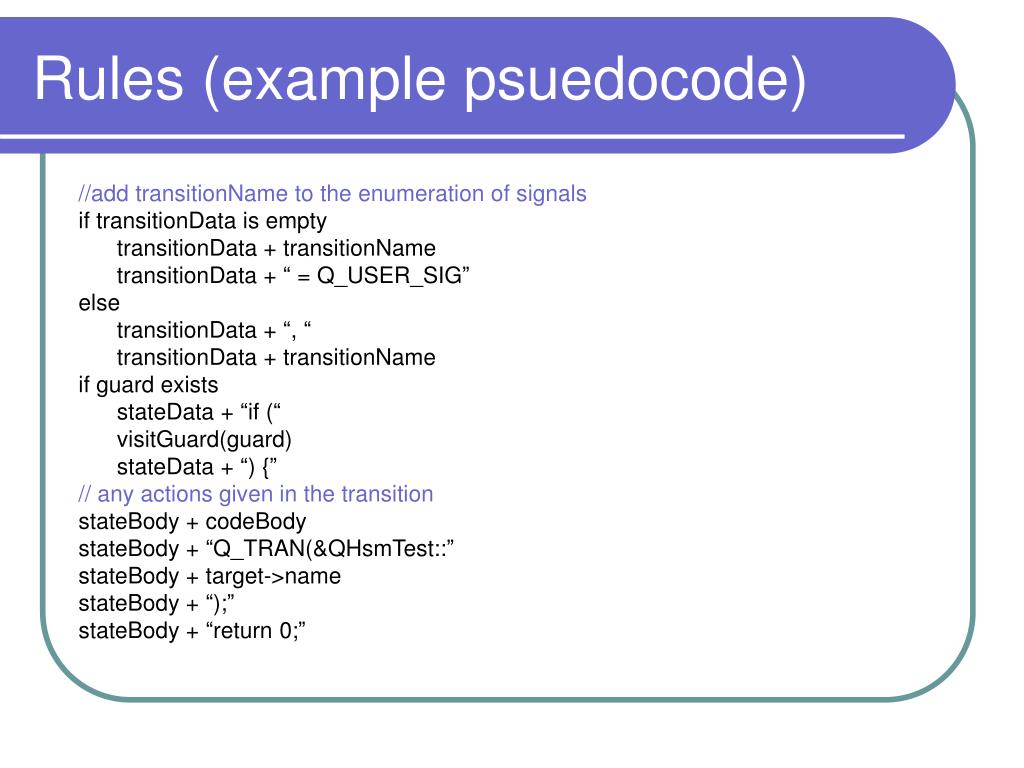 Rules (example psuedocode)

//add transitionName to the enumeration of signals
if transitionData is empty
    transitionData + transitionName
    transitionData + “ = Q_USER_SIG”
else
    transitionData + “, “
    transitionData + transitionName
if guard exists
    stateData + “if (“
    visitGuard(guard)
    stateData + “) {”
// any actions given in the transition
stateBody + codeBody
stateBody + “Q_TRAN(&QHsmTest::”
stateBody + target->name
stateBody + “);”
stateBody + “return 0;”